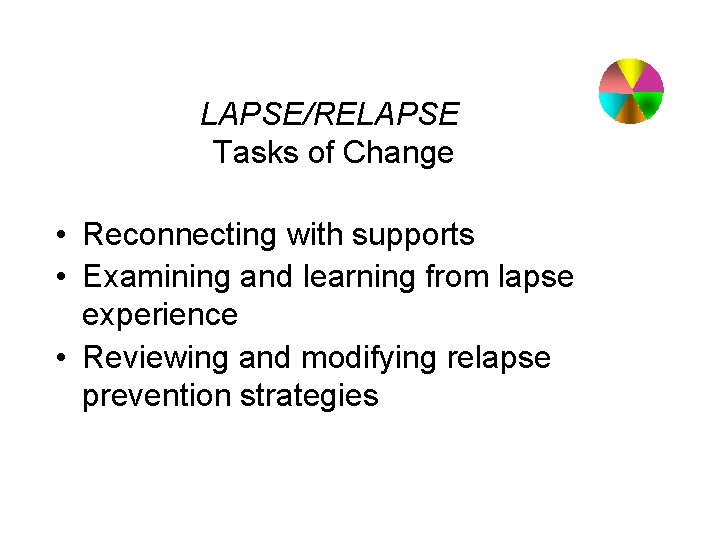 LAPSE/RELAPSE
Tasks of Change

• Reconnecting with supports
• Examining and learning from lapse experience
• Reviewing and modifying relapse prevention strategies